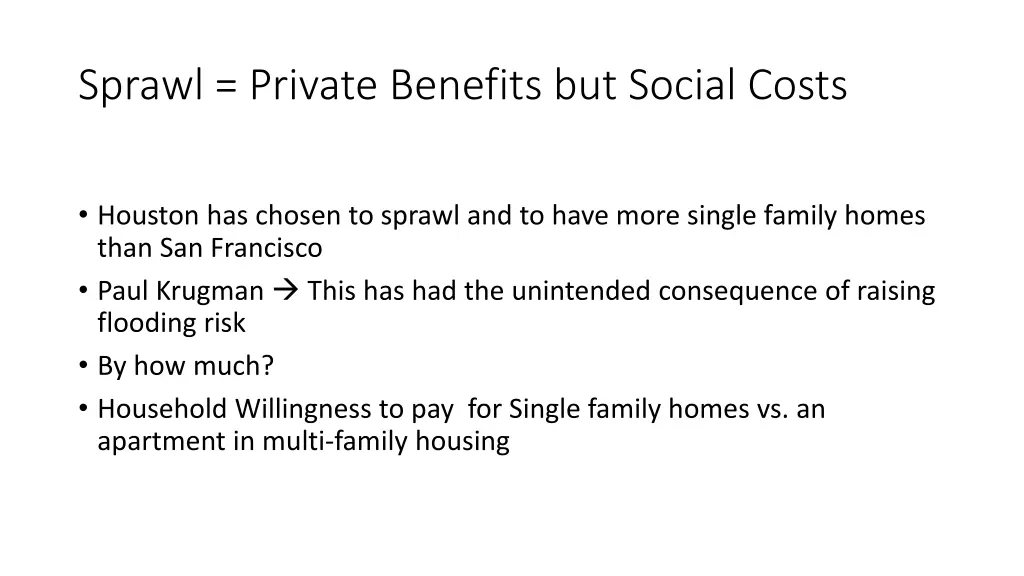 Sprawl = Private Benefits but Social Costs

• Houston has chosen to sprawl and to have more single family homes than San Francisco
• Paul Krugman → This has had the unintended consequence of raising flooding risk
• By how much?
• Household Willingness to pay for Single family homes vs. an apartment in multi-family housing